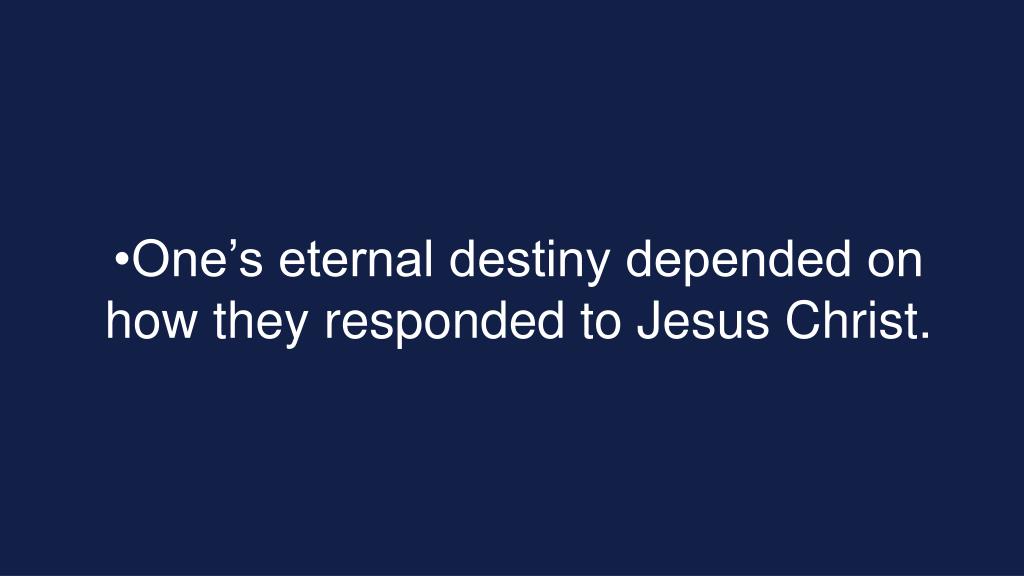 •One’s eternal destiny depended on how they responded to Jesus Christ.